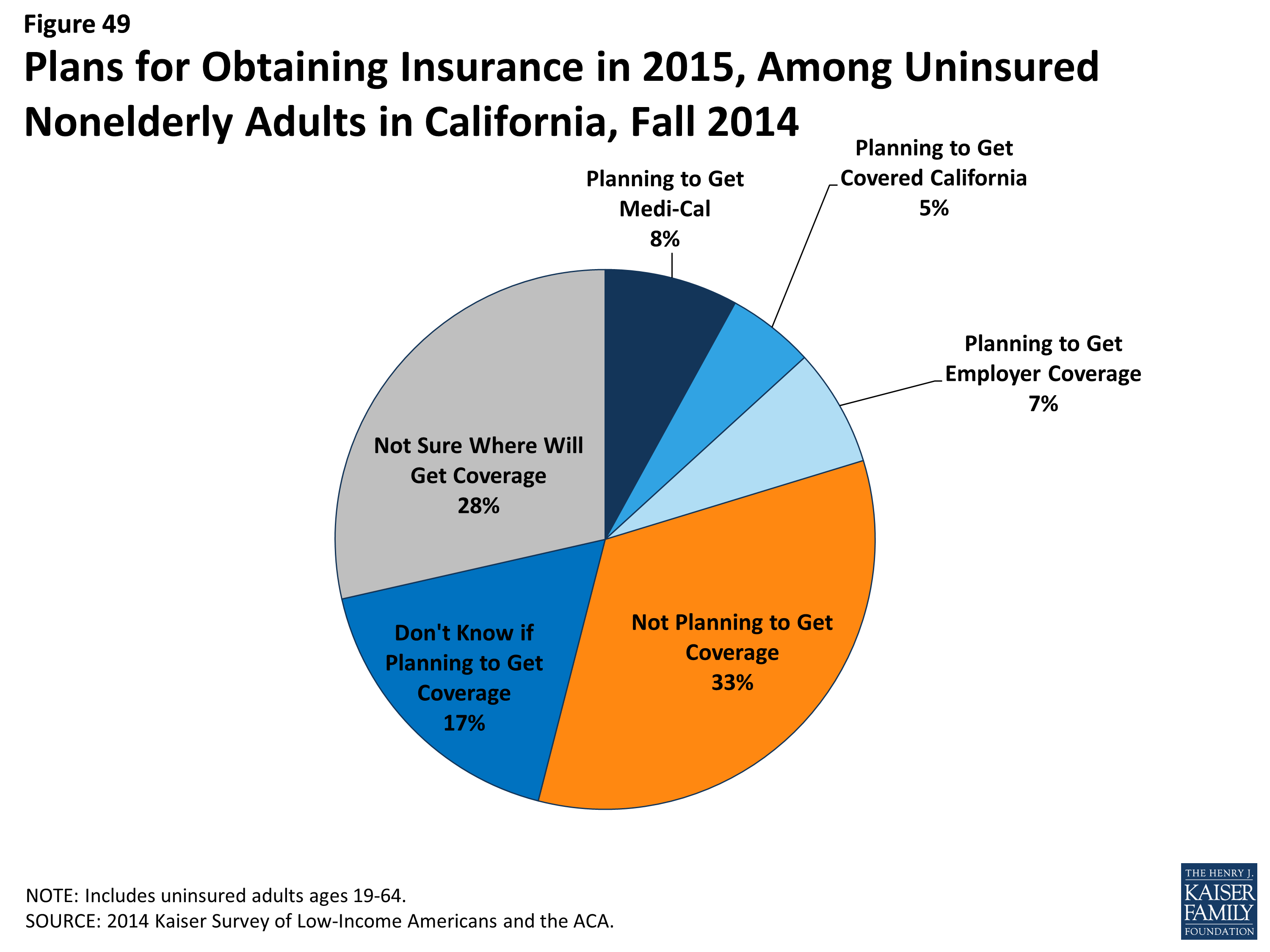 Figure 49

Plans for Obtaining Insurance in 2015, Among Uninsured Nonelderly Adults in California, Fall 2014

Planning to Get Medi-Cal 8%

Planning to Get Covered California 5%

Planning to Get Employer Coverage 7%

Not Planning to Get Coverage 33%

Don't Know if Planning to Get Coverage 17%

Not Sure Where Will Get Coverage 28%

NOTE: Includes uninsured adults ages 19-64.
SOURCE: 2014 Kaiser Survey of Low-Income Americans and the ACA.

THE HENRY J. KAISER FAMILY FOUNDATION